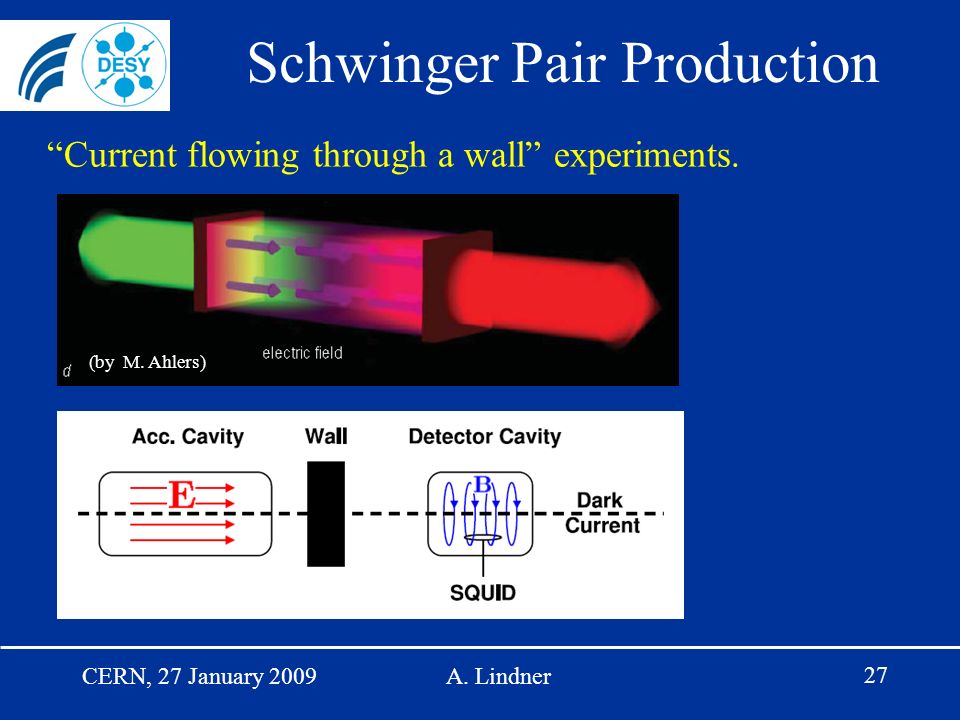 DESY

Schwinger Pair Production

“Current flowing through a wall” experiments.

d (by M. Ahlers) electric field

Acc. Cavity Wall Detector Cavity

E

B

Dark Current

SQUID

CERN, 27 January 2009 A. Lindner 27